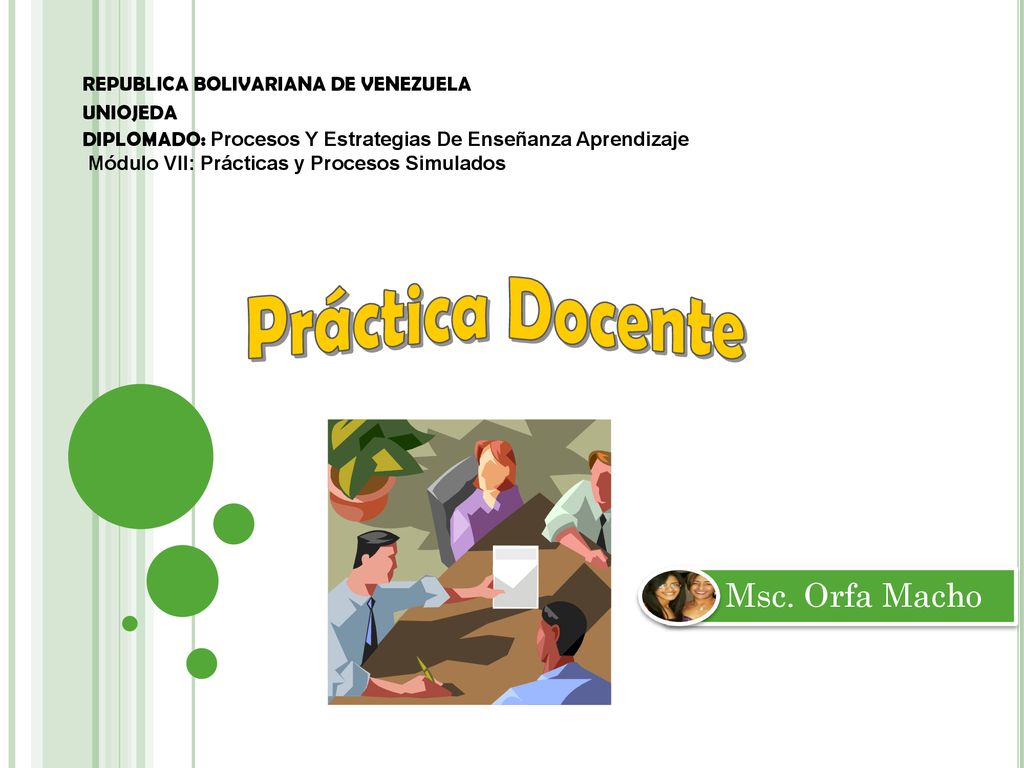 REPUBLICA BOLIVARIANA DE VENEZUELA
UNIOJEDA
DIPLOMADO: Procesos Y Estrategias De Enseñanza Aprendizaje
Módulo VII: Prácticas y Procesos Simulados

Práctica Docente

Msc. Orfa Macho